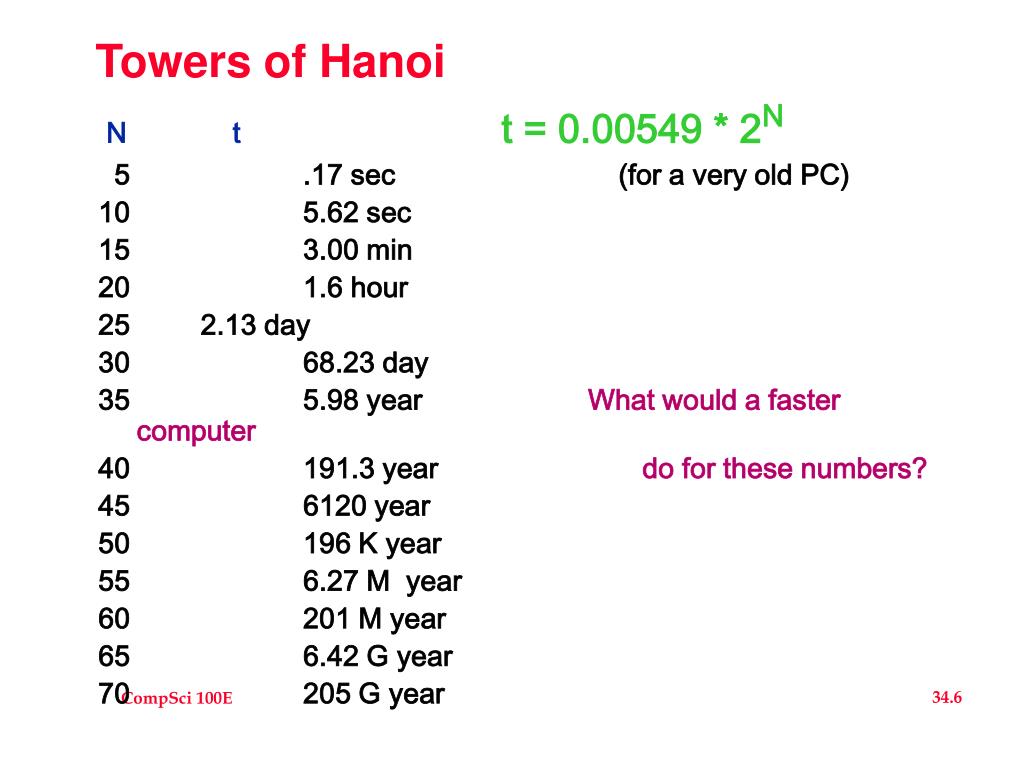 Towers of Hanoi

N t $t = 0.00549 * 2^N$

5 .17 sec (for a very old PC)
10 5.62 sec
15 3.00 min
20 1.6 hour
25 2.13 day
30 68.23 day
35 5.98 year What would a faster computer
40 191.3 year do for these numbers?
45 6120 year
50 196 K year
55 6.27 M year
60 201 M year
65 6.42 G year
70 205 G year

CompSci 100E

34.6